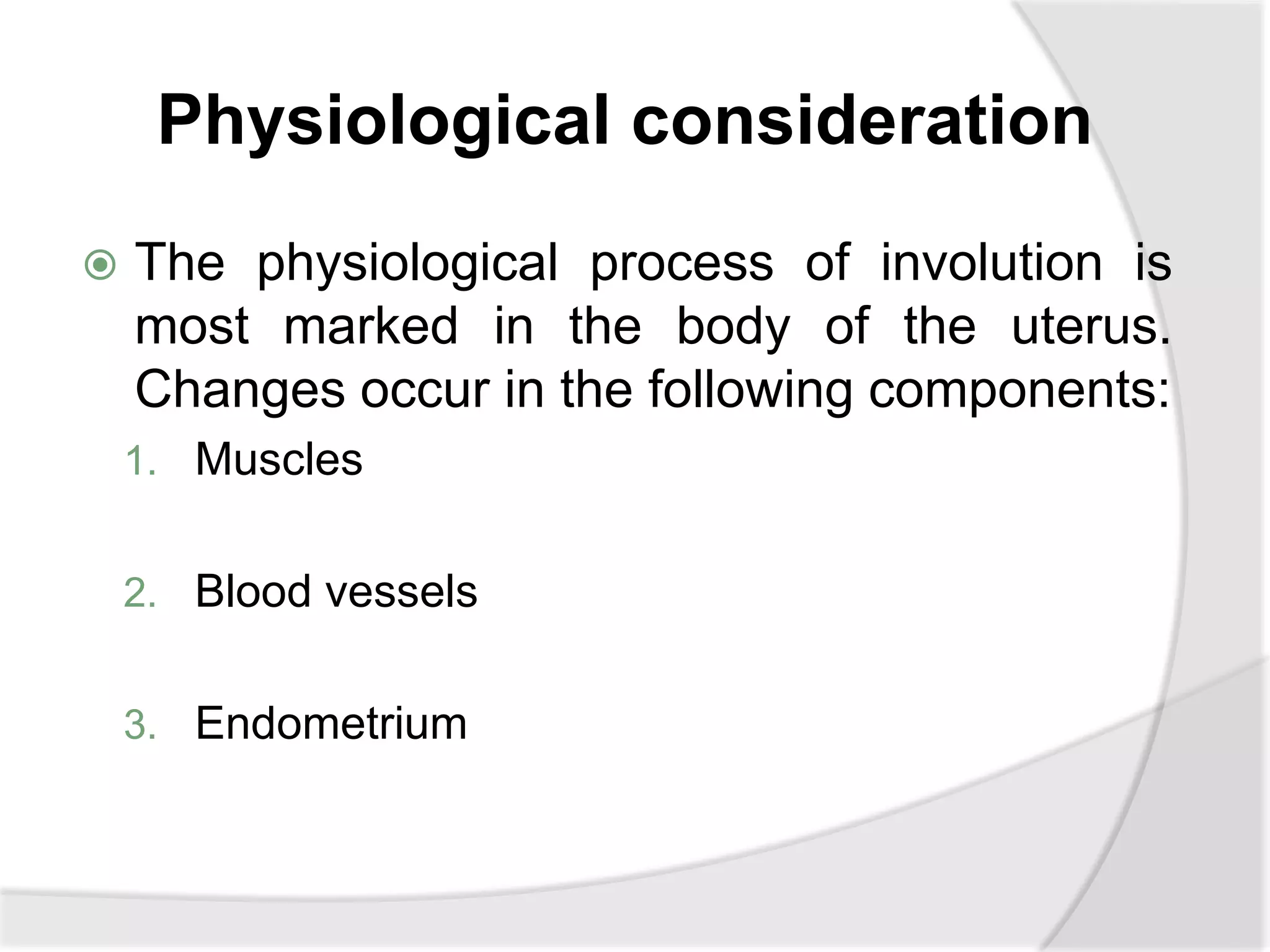 Physiological consideration

The physiological process of involution is most marked in the body of the uterus. Changes occur in the following components:

1. Muscles
2. Blood vessels
3. Endometrium